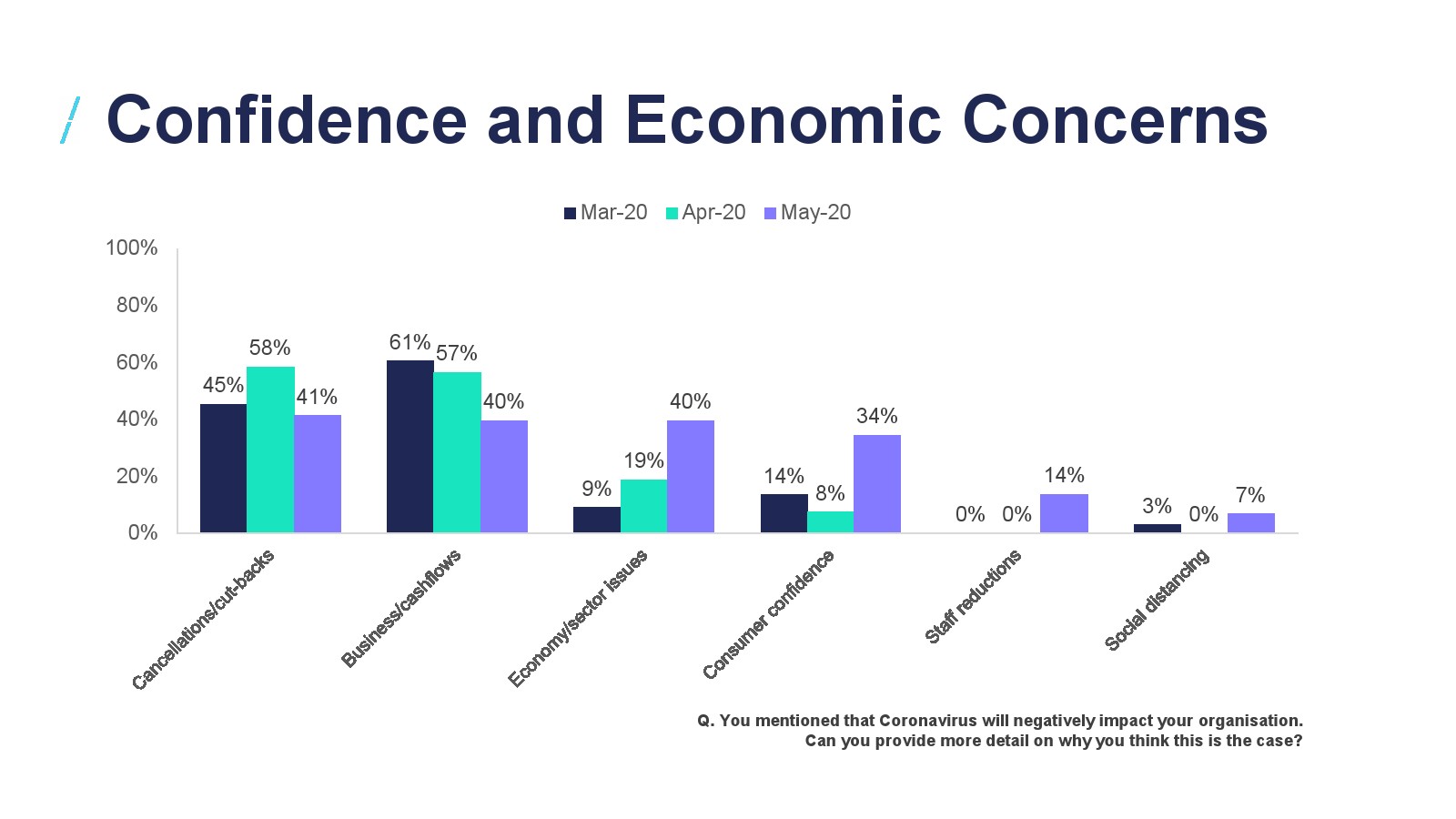 Confidence and Economic Concerns

Mar-20 Apr-20 May-20

100%
80%
60%
40%
20%
0%

45% 58% 41%
61% 57% 40%
9% 19% 40%
14% 8% 34%
0% 0% 14%
3% 0% 7%

Cancellations/cut-backs
Business/cashflows
Economy/sector issues
Consumer confidence
Staff reductions
Social distancing

Q. You mentioned that Coronavirus will negatively impact your organisation. Can you provide more detail on why you think this is the case?